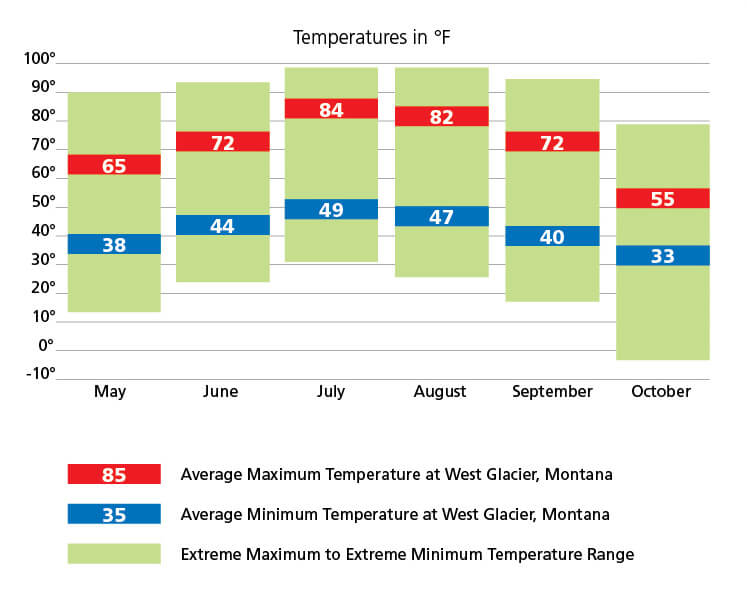 Temperatures in °F

100°
90°
80°
70°
60°
50°
40°
30°
20°
10°
0°
-10°

65
38
72
44
84
49
82
47
72
40
55
33

May
June
July
August
September
October

85 Average Maximum Temperature at West Glacier, Montana

35 Average Minimum Temperature at West Glacier, Montana

Extreme Maximum to Extreme Minimum Temperature Range